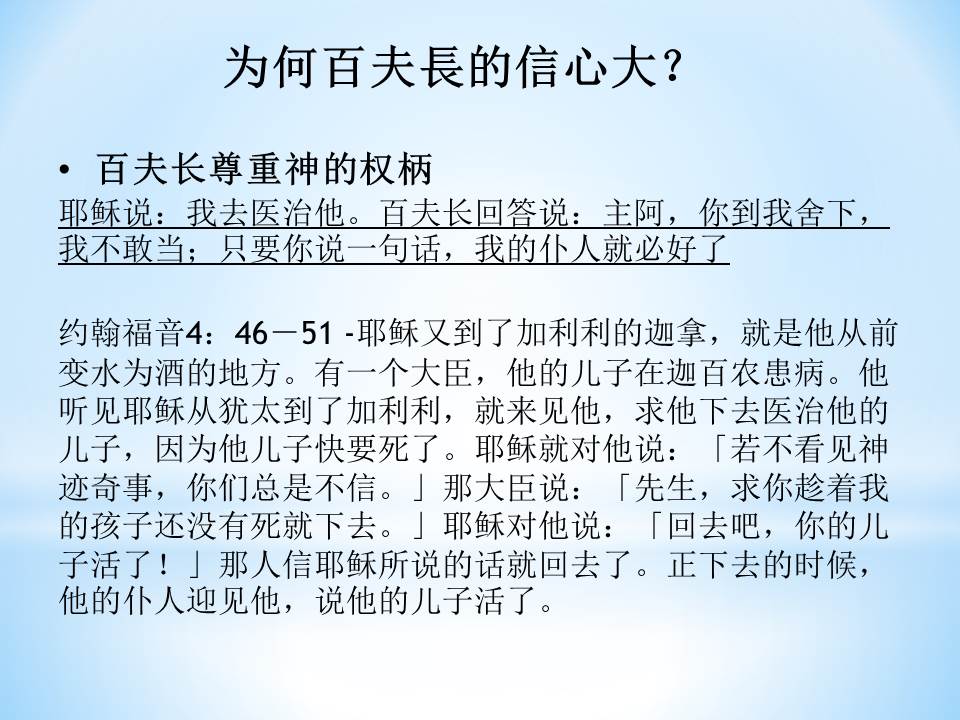 为何百夫長的信心大？

• 百夫长尊重神的权柄

耶稣说：我去医治他。百夫长回答说：主阿，你到我舍下，我不敢当；只要你说一句话，我的仆人就必好了

约翰福音4：46－51 -耶稣又到了加利利的迦拿，就是他从前变水为酒的地方。有一个大臣，他的儿子在迦百农患病。他听见耶稣从犹太到了加利利，就来见他，求他下去医治他的儿子，因为他儿子快要死了。耶稣就对他说：「若不看见神迹奇事，你们总是不信。」那大臣说：「先生，求你趁着我的孩子还没有死就下去。」耶稣对他说：「回去吧，你的儿子活了！」那人信耶稣所说的话就回去了。正下去的时候，他的仆人迎见他，说他的儿子活了。